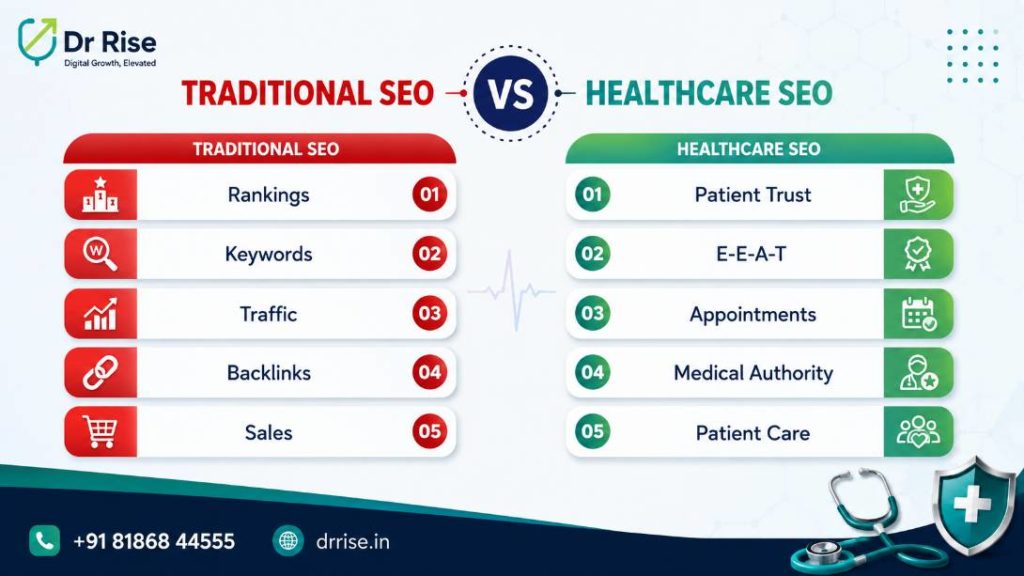 Dr Rise
Digital Growth, Elevated

TRADITIONAL SEO VS HEALTHCARE SEO

TRADITIONAL SEO

Rankings 01

Keywords 02

Traffic 03

Backlinks 04

Sales 05

HEALTHCARE SEO

01 Patient Trust

02 E-E-A-T

03 Appointments

04 Medical Authority

05 Patient Care

+91 81868 44555

drrise.in